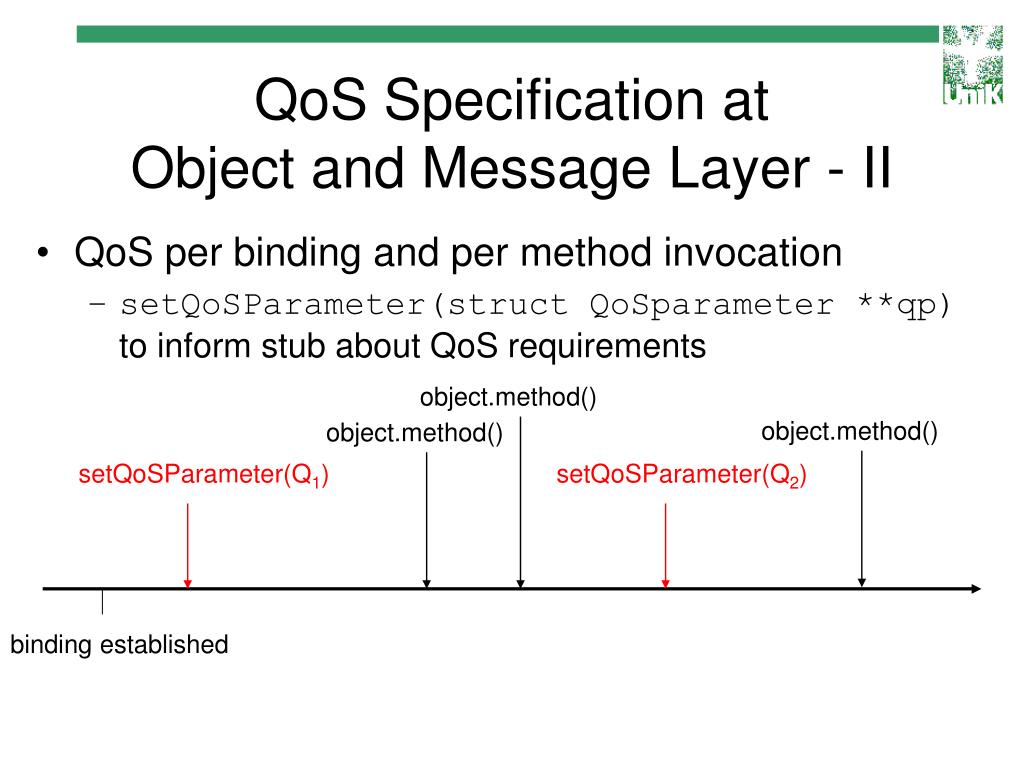 UniK

QoS Specification at
Object and Message Layer - II

• QoS per binding and per method invocation
– setQoSParameter(struct QoSparameter **qp) to inform stub about QoS requirements

object.method()
object.method()
object.method()
setQoSParameter($Q_1$)
setQoSParameter($Q_2$)
binding established